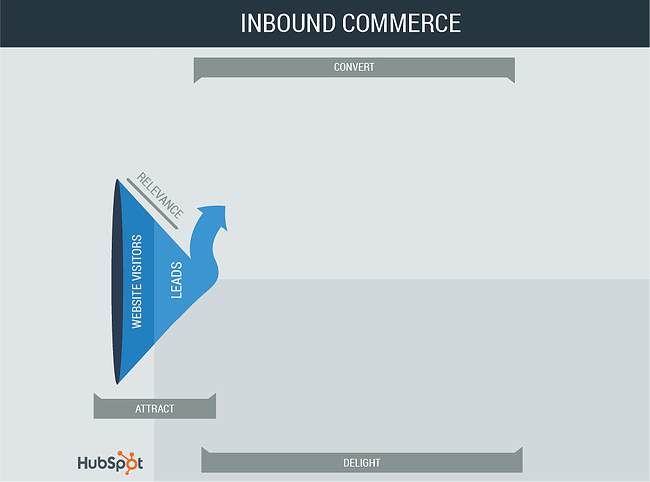 INBOUND COMMERCE

CONVERT

RELEVANCE

WEBSITE VISITORS

LEADS

ATTRACT

HubSpot

DELIGHT